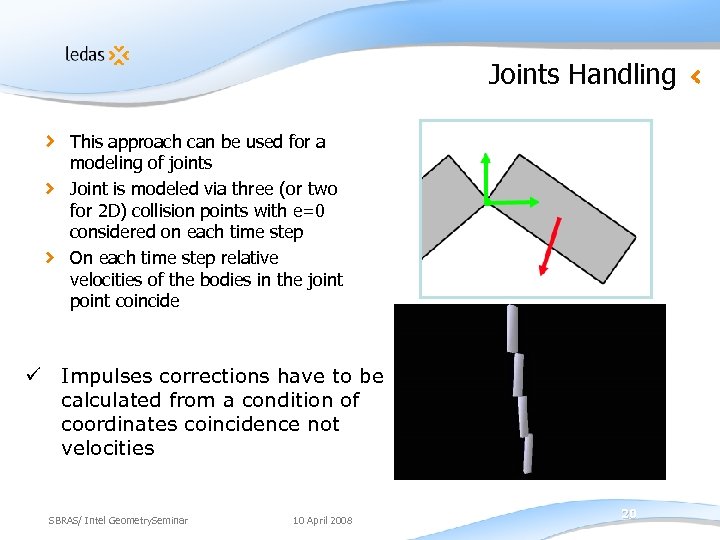 ledas

Joints Handling

This approach can be used for a modeling of joints

Joint is modeled via three (or two for 2D) collision points with e=0 considered on each time step

On each time step relative velocities of the bodies in the joint point coincide

✓ Impulses corrections have to be calculated from a condition of coordinates coincidence not velocities

SBRAS/ Intel GeometrySeminar

10 April 2008

20